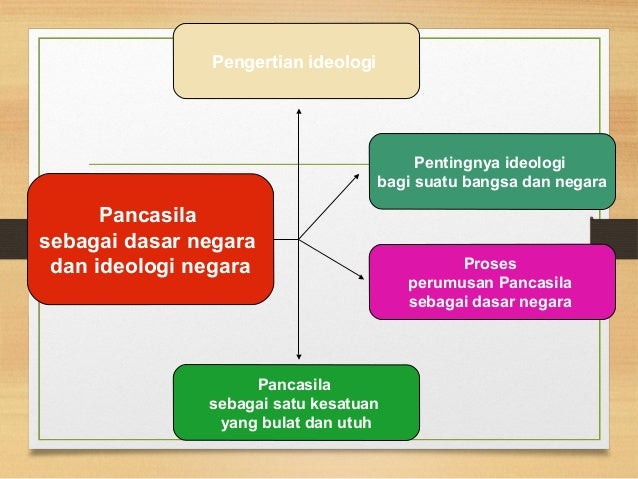 Pengertian ideologi

Pancasila sebagai dasar negara dan ideologi negara

Pentingnya ideologi bagi suatu bangsa dan negara

Proses perumusan Pancasila sebagai dasar negara

Pancasila sebagai satu kesatuan yang bulat dan utuh